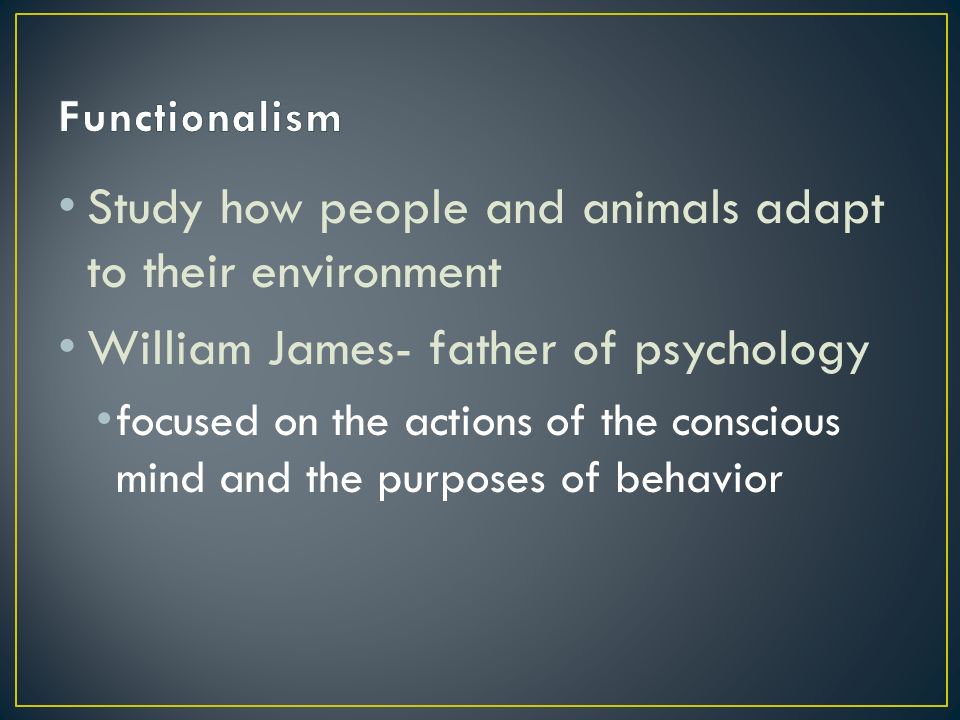 Functionalism

• Study how people and animals adapt to their environment

• William James- father of psychology

• focused on the actions of the conscious mind and the purposes of behavior